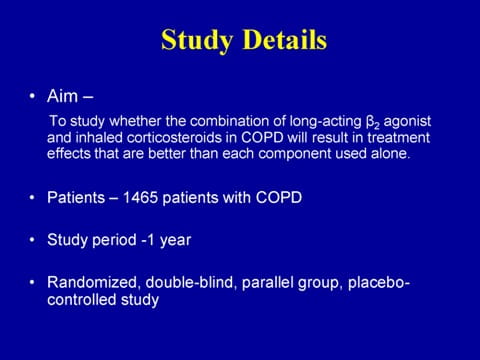 Study Details

• Aim –

To study whether the combination of long-acting $\beta_2$ agonist and inhaled corticosteroids in COPD will result in treatment effects that are better than each component used alone.

• Patients – 1465 patients with COPD

• Study period -1 year

• Randomized, double-blind, parallel group, placebo-controlled study